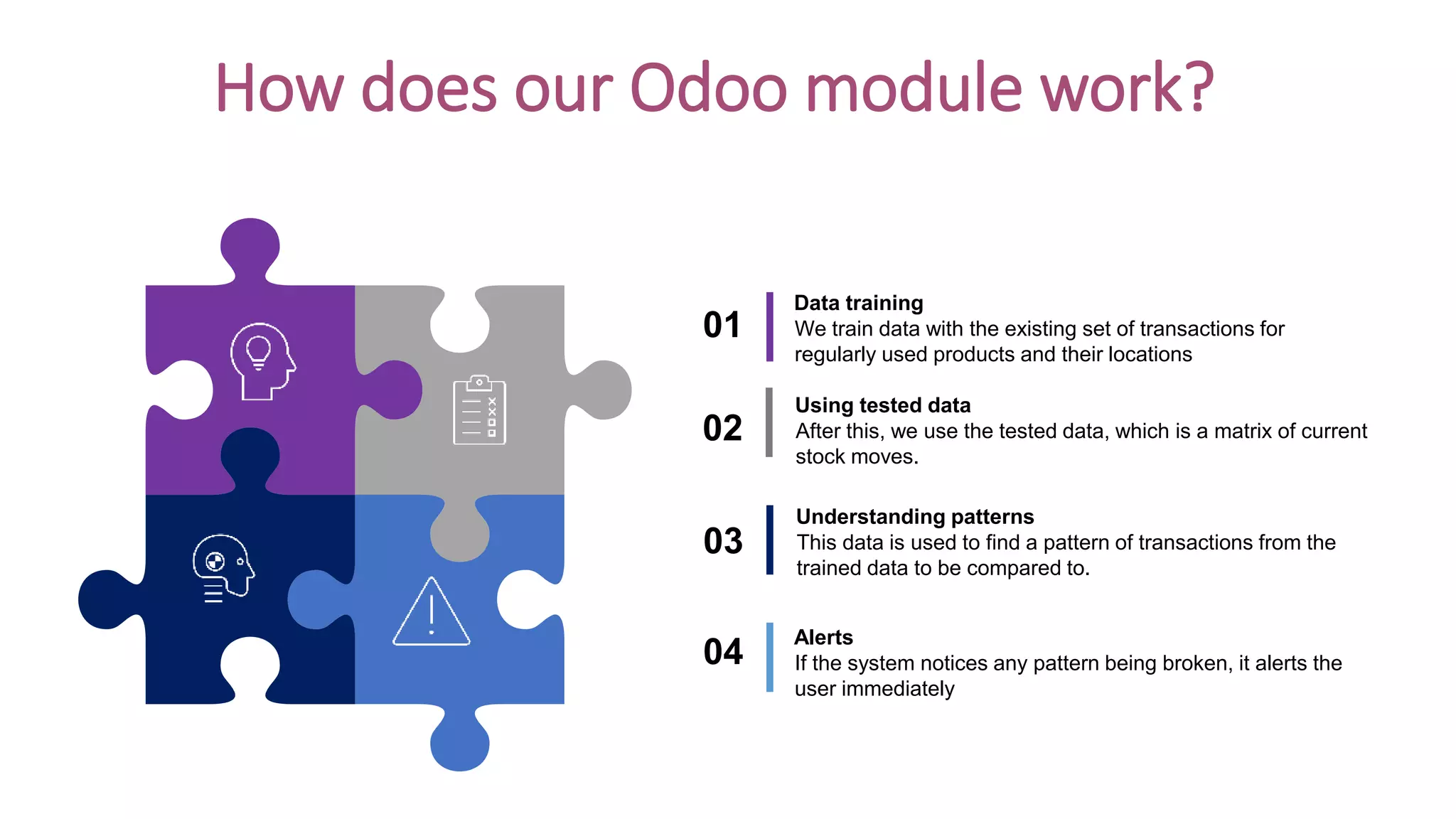 How does our Odoo module work?

01
Data training
We train data with the existing set of transactions for regularly used products and their locations

02
Using tested data
After this, we use the tested data, which is a matrix of current stock moves.

03
Understanding patterns
This data is used to find a pattern of transactions from the trained data to be compared to.

04
Alerts
If the system notices any pattern being broken, it alerts the user immediately